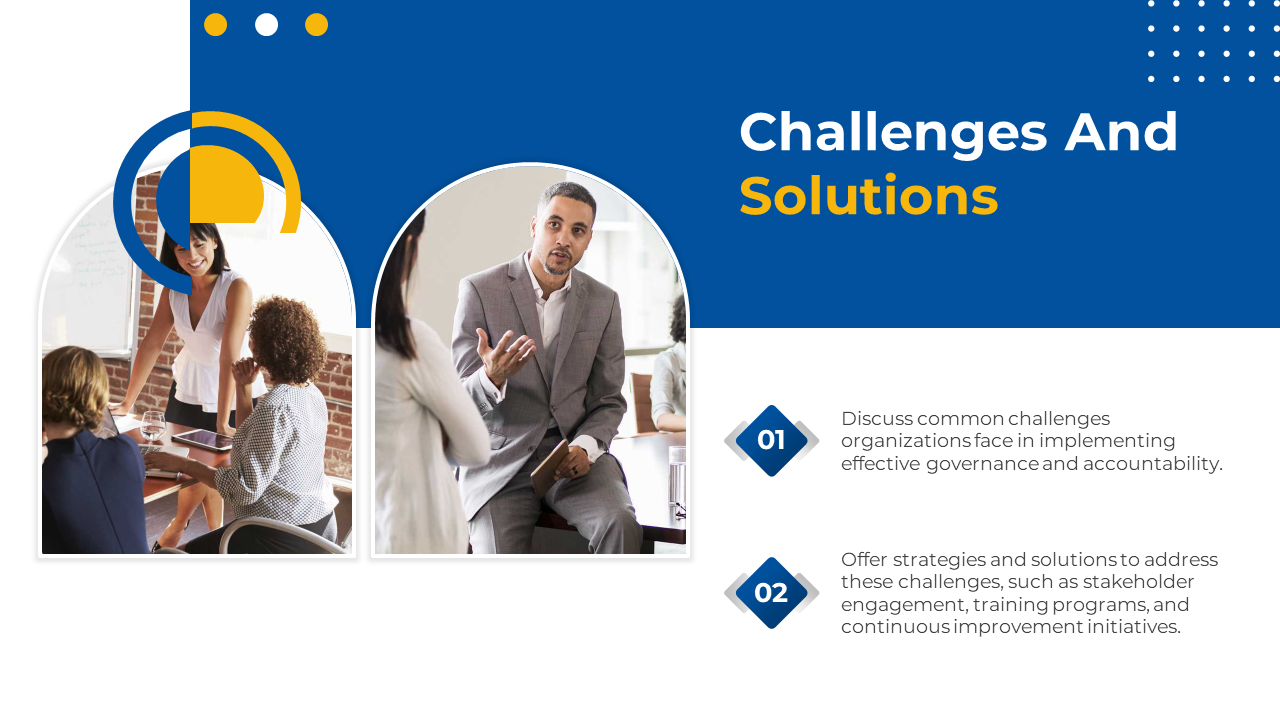 Challenges And Solutions

01

Discuss common challenges organizations face in implementing effective governance and accountability.

02

Offer strategies and solutions to address these challenges, such as stakeholder engagement, training programs, and continuous improvement initiatives.